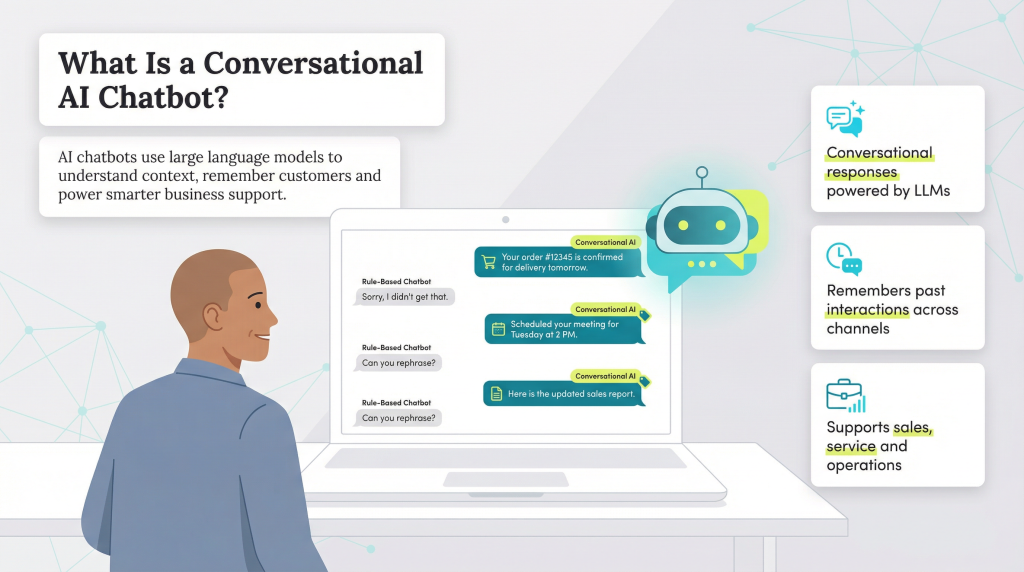 What Is a Conversational AI Chatbot?

AI chatbots use large language models to understand context, remember customers and power smarter business support.

Conversational AI
Your order #12345 is confirmed for delivery tomorrow.

Rule-Based Chatbot
Sorry, I didn't get that.

Conversational AI
Scheduled your meeting for Tuesday at 2 PM.

Rule-Based Chatbot
Can you rephrase?

Conversational AI
Here is the updated sales report.

Rule-Based Chatbot
Can you rephrase?

Conversational responses powered by LLMs

Remembers past interactions across channels

Supports sales, service and operations